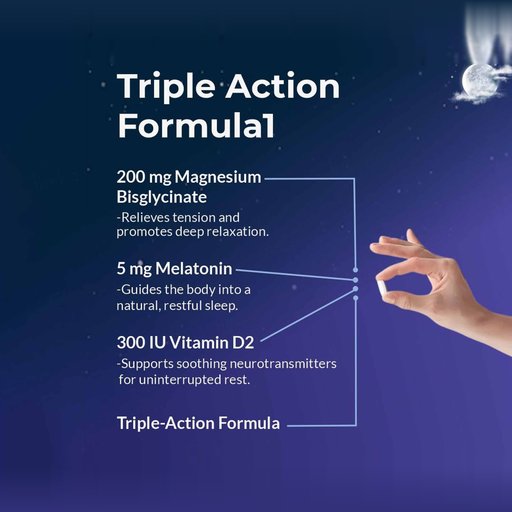 Triple Action Formula1

200 mg Magnesium Bisglycinate

-Relieves tension and promotes deep relaxation.

5 mg Melatonin

-Guides the body into a natural, restful sleep.

300 IU Vitamin D2

-Supports soothing neurotransmitters for uninterrupted rest.

Triple-Action Formula